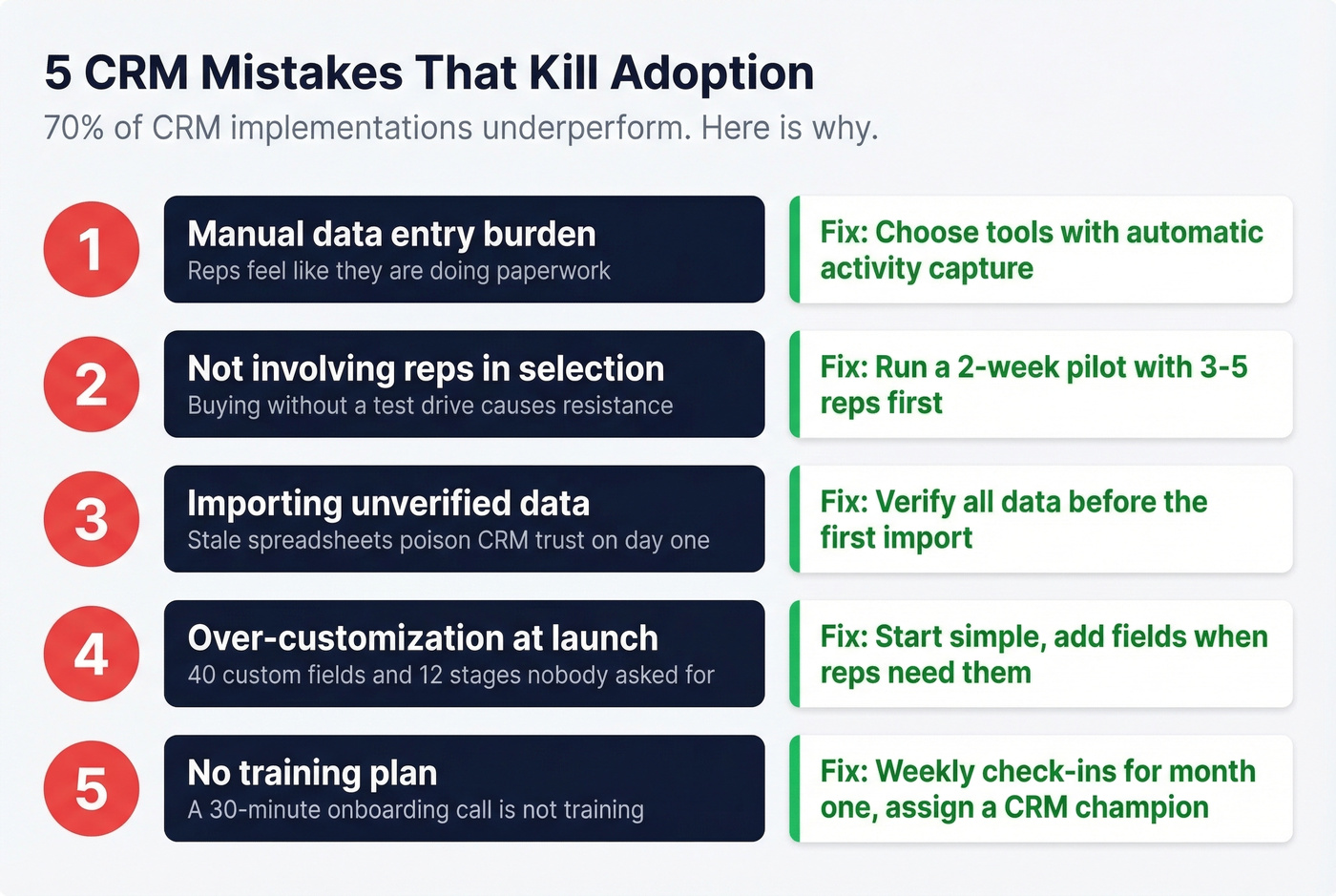 5 CRM Mistakes That Kill Adoption

70% of CRM implementations underperform. Here is why.

1

Manual data entry burden
Reps feel like they are doing paperwork

Fix: Choose tools with automatic activity capture

2

Not involving reps in selection
Buying without a test drive causes resistance

Fix: Run a 2-week pilot with 3-5 reps first

3

Importing unverified data
Stale spreadsheets poison CRM trust on day one

Fix: Verify all data before the first import

4

Over-customization at launch
40 custom fields and 12 stages nobody asked for

Fix: Start simple, add fields when reps need them

5

No training plan
A 30-minute onboarding call is not training

Fix: Weekly check-ins for month one, assign a CRM champion